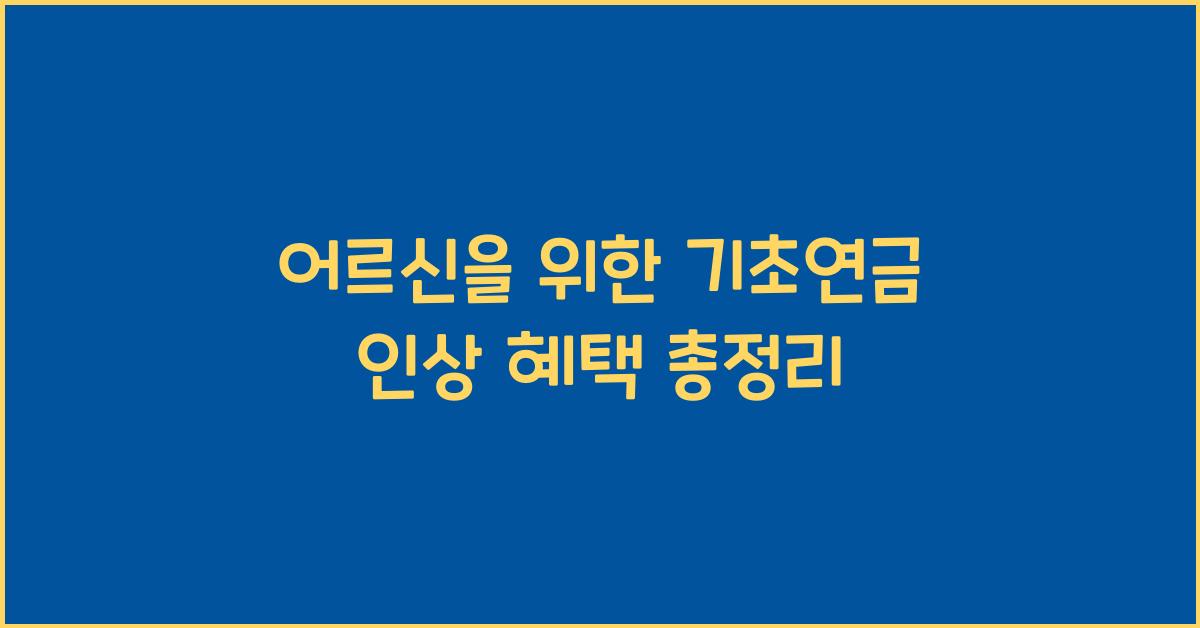 어르신을 위한 기초연금
인상 혜택 총정리